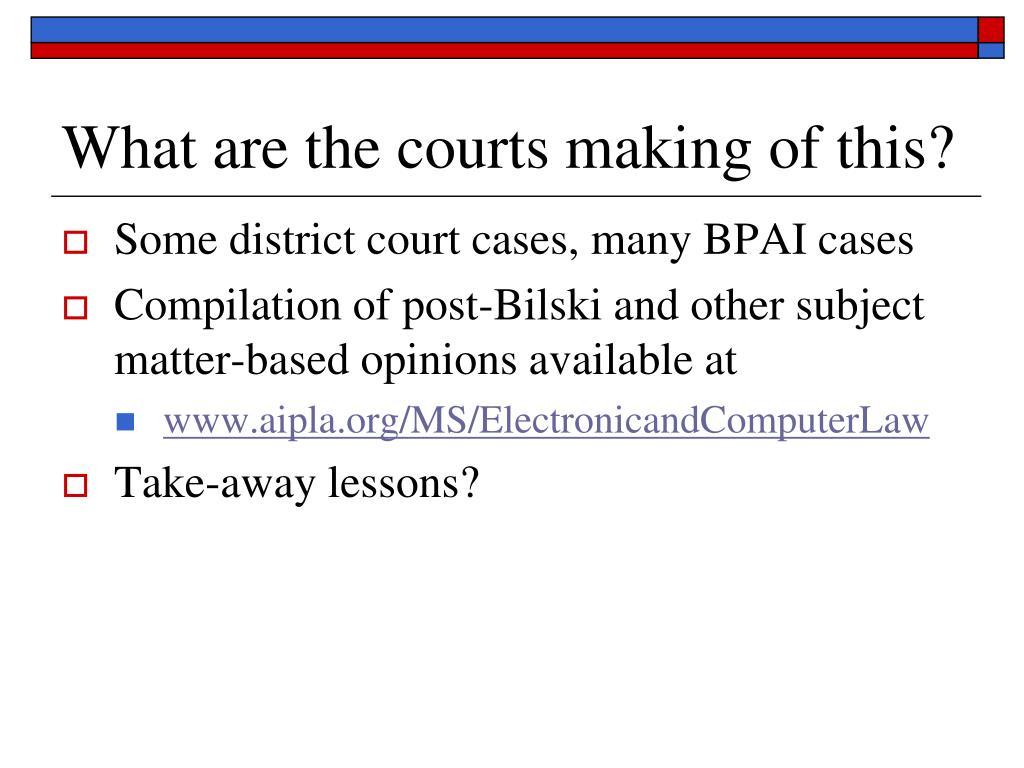 What are the courts making of this?

Some district court cases, many BPAI cases

Compilation of post-Bilski and other subject matter-based opinions available at

www.aipla.org/MS/ElectronicandComputerLaw

Take-away lessons?